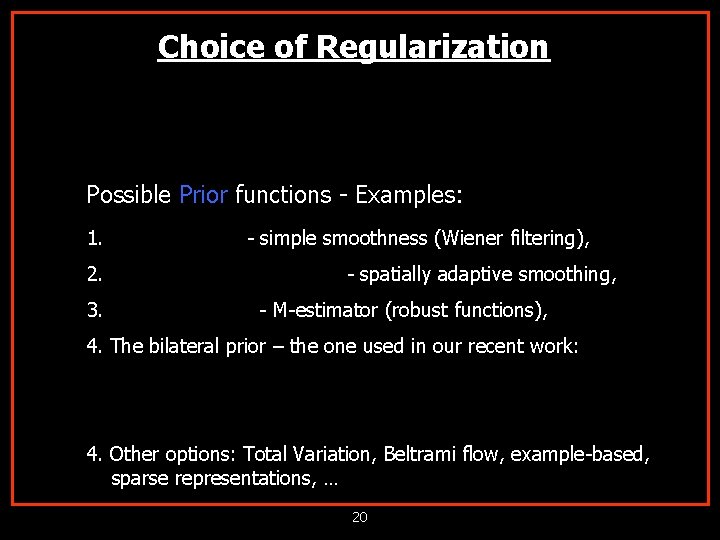 Choice of Regularization

Possible Prior functions - Examples:

1. - simple smoothness (Wiener filtering),

2. - spatially adaptive smoothing,

3. - M-estimator (robust functions),

4. The bilateral prior – the one used in our recent work:

4. Other options: Total Variation, Beltrami flow, example-based, sparse representations, …

20